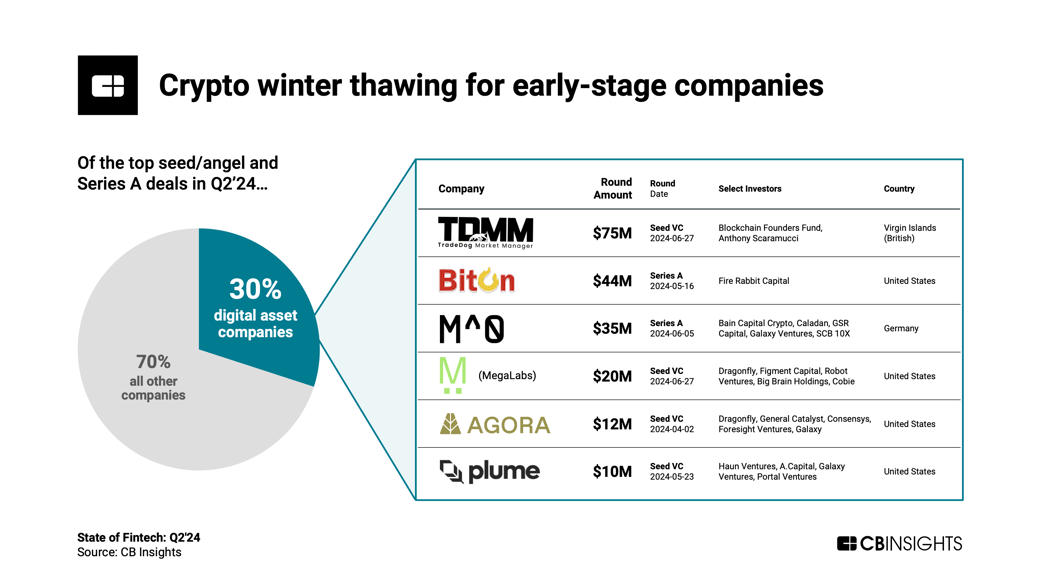 Crypto winter thawing for early-stage companies

Of the top seed/angel and Series A deals in Q2'24…

30% digital asset companies

70% all other companies

| Company | Round Amount | Round Date | Select Investors | Country |
|---|---|---|---|---|
| TDMM TradeDog Market Manager | $75M | Seed VC 2024-06-27 | Blockchain Founders Fund, Anthony Scaramucci | Virgin Islands (British) |
| Biton | $44M | Series A 2024-05-16 | Fire Rabbit Capital | United States |
| M^0 | $35M | Series A 2024-06-05 | Bain Capital Crypto, Caladan, GSR Capital, Galaxy Ventures, SCB 10X | Germany |
| M (MegaLabs) | $20M | Seed VC 2024-06-27 | Dragonfly, Figment Capital, Robot Ventures, Big Brain Holdings, Cobie | United States |
| AGORA | $12M | Seed VC 2024-04-02 | Dragonfly, General Catalyst, Consensys, Foresight Ventures, Galaxy | United States |
| plume | $10M | Seed VC 2024-05-23 | Haun Ventures, A.Capital, Galaxy Ventures, Portal Ventures | United States |

State of Fintech: Q2'24
Source: CB Insights

CBINSIGHTS